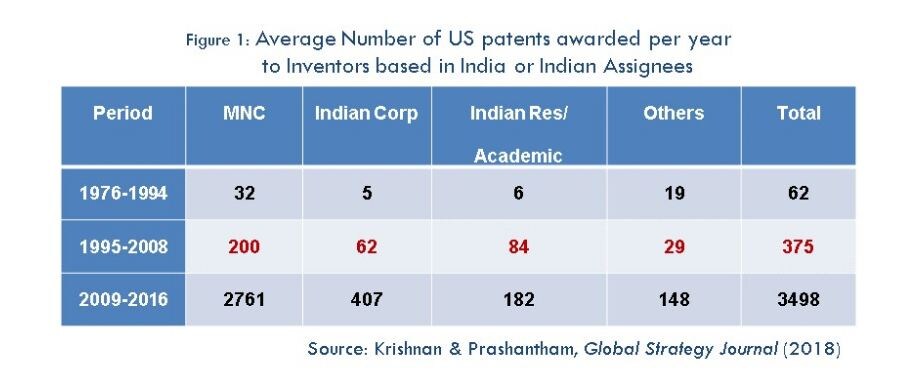 Figure 1: Average Number of US patents awarded per year to Inventors based in India or Indian Assignees

| Period | MNC | Indian Corp | Indian Res/ Academic | Others | Total |
|---|---|---|---|---|---|
| 1976-1994 | 32 | 5 | 6 | 19 | 62 |
| 1995-2008 | 200 | 62 | 84 | 29 | 375 |
| 2009-2016 | 2761 | 407 | 182 | 148 | 3498 |

Source: Krishnan & Prashantham, Global Strategy Journal (2018)